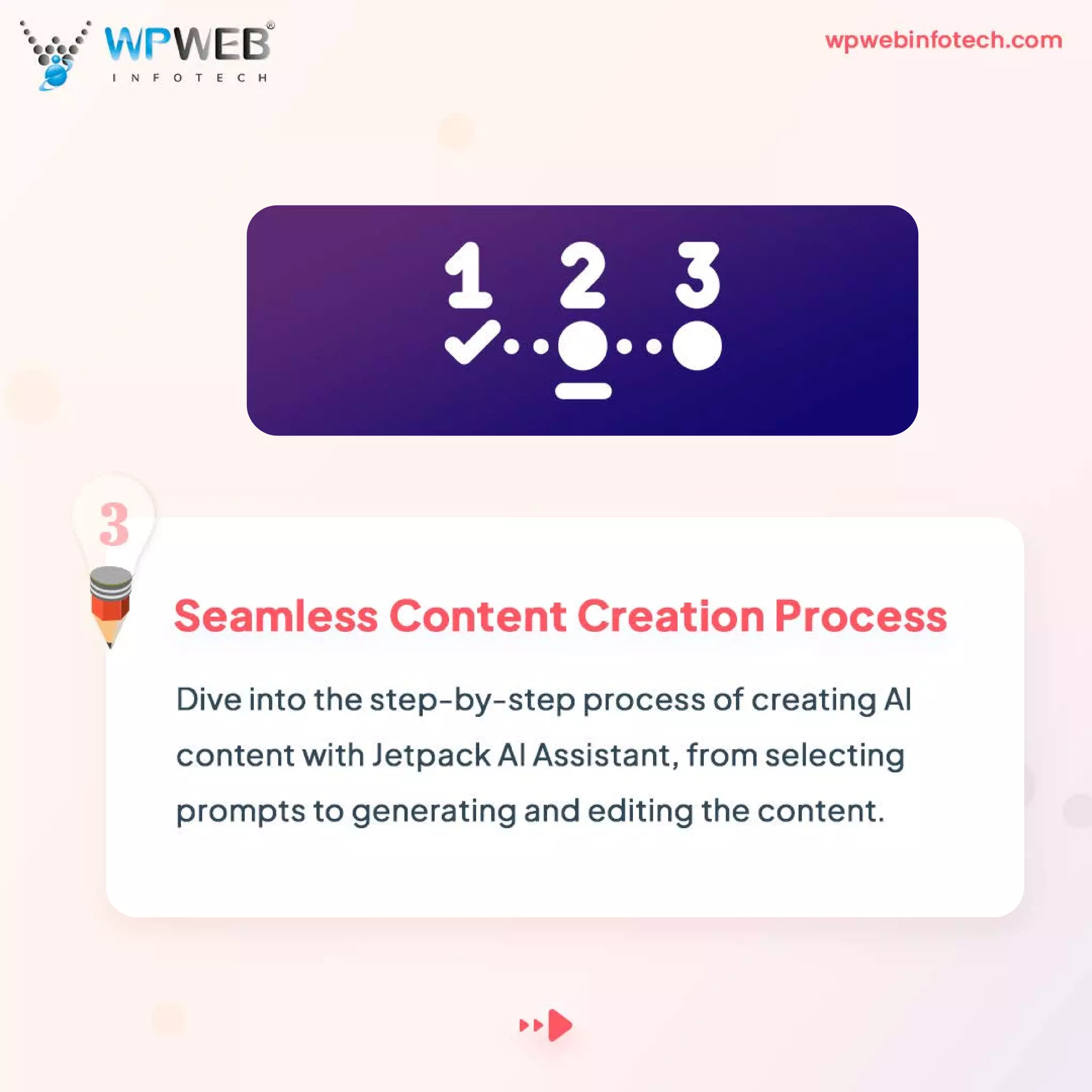 WPWEB®
INFOTECH

wpwebinfotech.com

1 2 3

3

Seamless Content Creation Process

Dive into the step-by-step process of creating AI content with Jetpack AI Assistant, from selecting prompts to generating and editing the content.